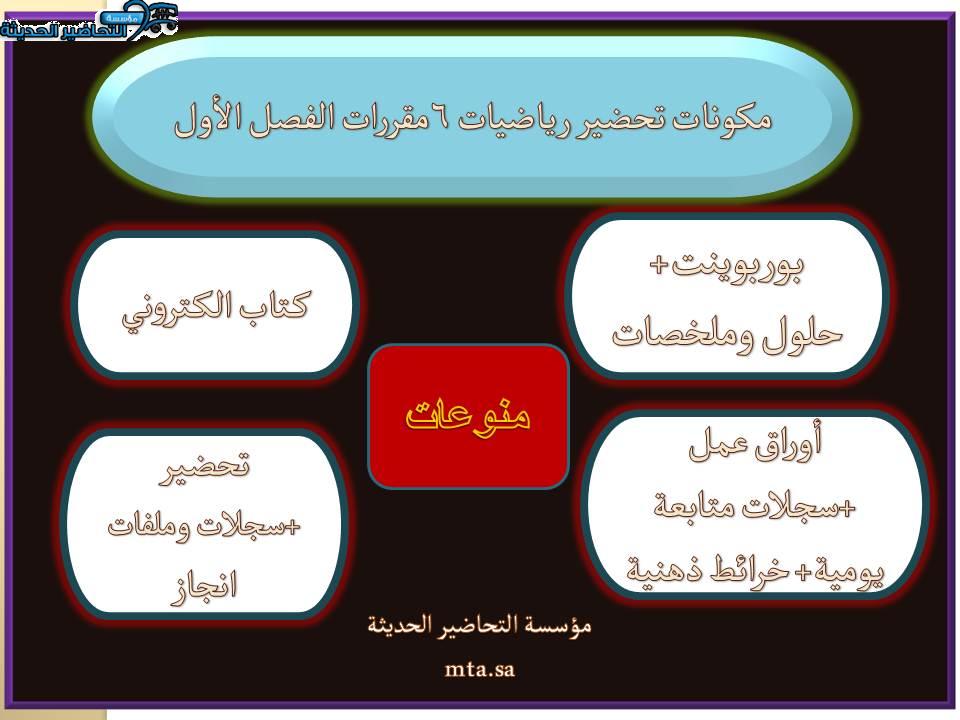 مؤسسة التحاضير الحديثة

مكونات تحضير رياضيات ٦ مقررات الفصل الأول

بوربوينت+ حلول وملخصات

كتاب الكتروني

منوعات

أوراق عمل +سجلات متابعة يومية+ خرائط ذهنية

تحضير +سجلات وملفات انجاز

مؤسسة التحاضير الحديثة

mta.sa